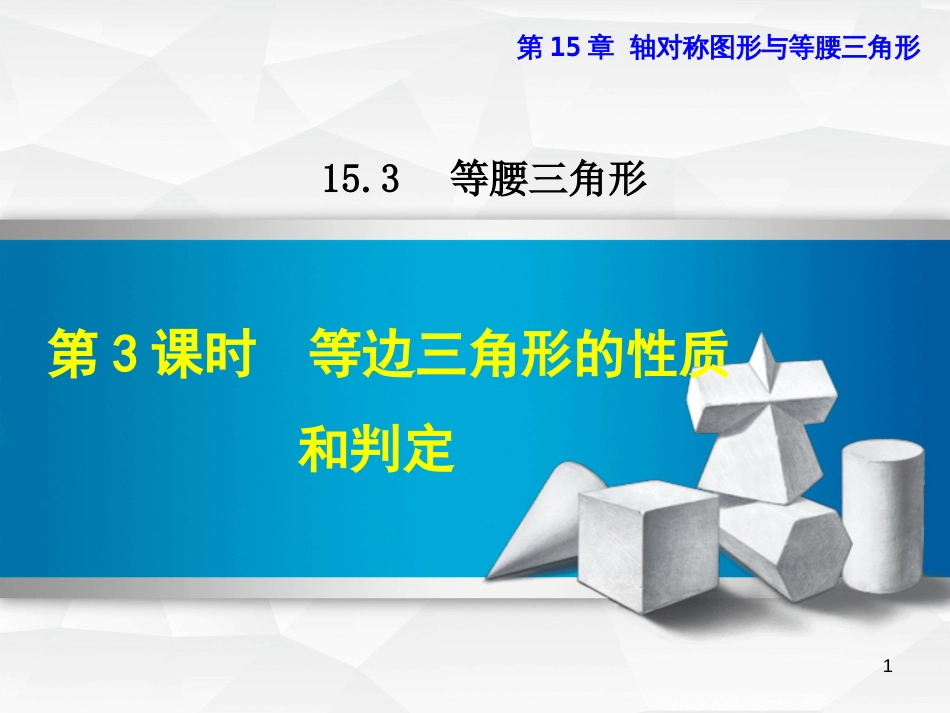 第 15 章 轴对称图形与等腰三角形

15.3 等腰三角形

第 3 课时 等边三角形的性质和判定

1